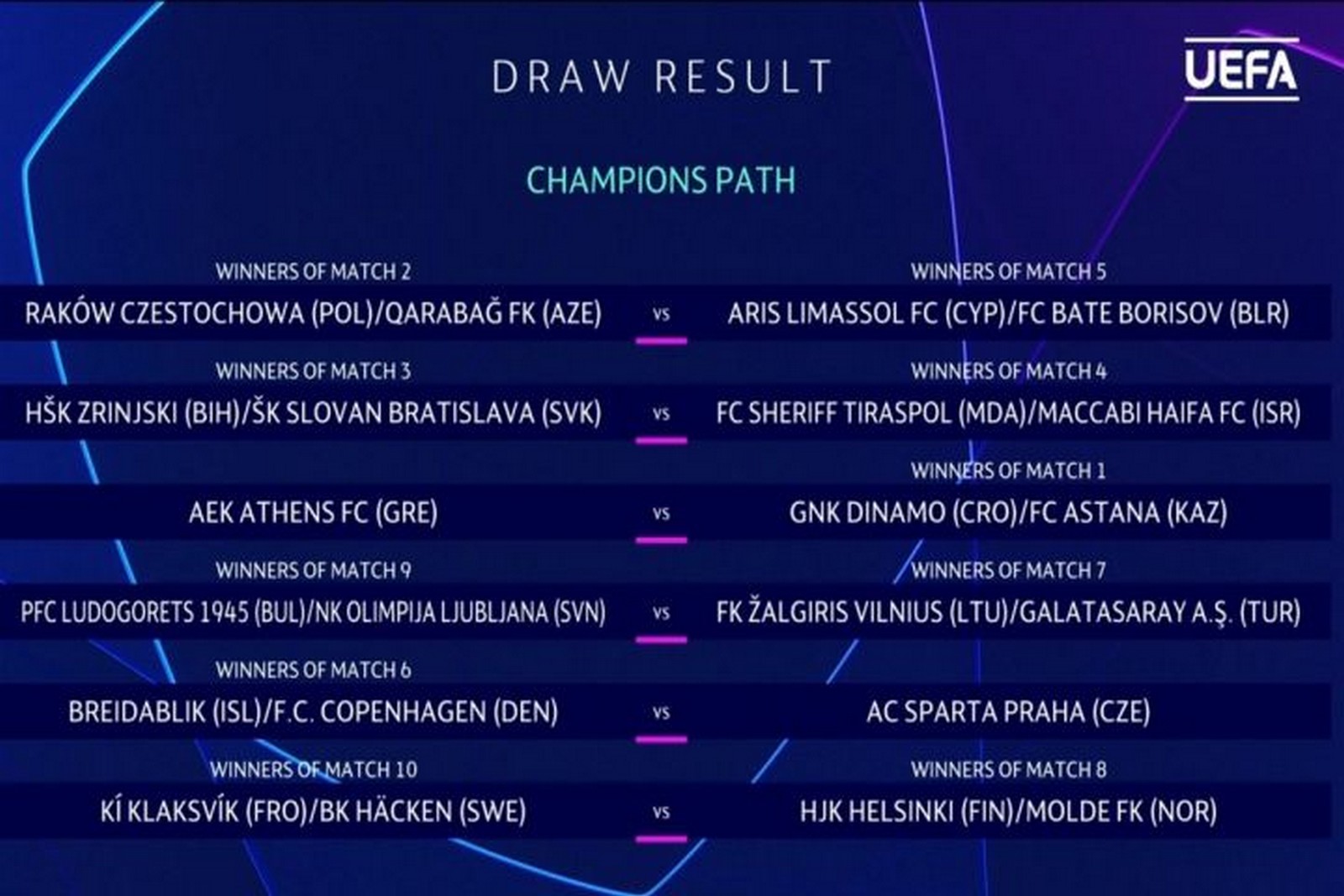 DRAW RESULT

UEFA

CHAMPIONS PATH

WINNERS OF MATCH 2
RAKÓW CZESTOCHOWA (POL)/QARABAĞ FK (AZE) vs WINNERS OF MATCH 5
ARIS LIMASSOL FC (CYP)/FC BATE BORISOV (BLR)

WINNERS OF MATCH 3
HŠK ZRINJSKI (BIH)/ŠK SLOVAN BRATISLAVA (SVK) vs WINNERS OF MATCH 4
FC SHERIFF TIRASPOL (MDA)/MACCABI HAIFA FC (ISR)

AEK ATHENS FC (GRE) vs WINNERS OF MATCH 1
GNK DINAMO (CRO)/FC ASTANA (KAZ)

WINNERS OF MATCH 9
PFC LUDOGORETS 1945 (BUL)/NK OLIMPIJA LJUBLJANA (SVN) vs WINNERS OF MATCH 7
FK ŽALGIRIS VILNIUS (LTU)/GALATASARAY A.Ş. (TUR)

WINNERS OF MATCH 6
BREIDABLIK (ISL)/F.C. COPENHAGEN (DEN) vs AC SPARTA PRAHA (CZE)

WINNERS OF MATCH 10
KÍ KLAKSVÍK (FRO)/BK HÄCKEN (SWE) vs WINNERS OF MATCH 8
HJK HELSINKI (FIN)/MOLDE FK (NOR)